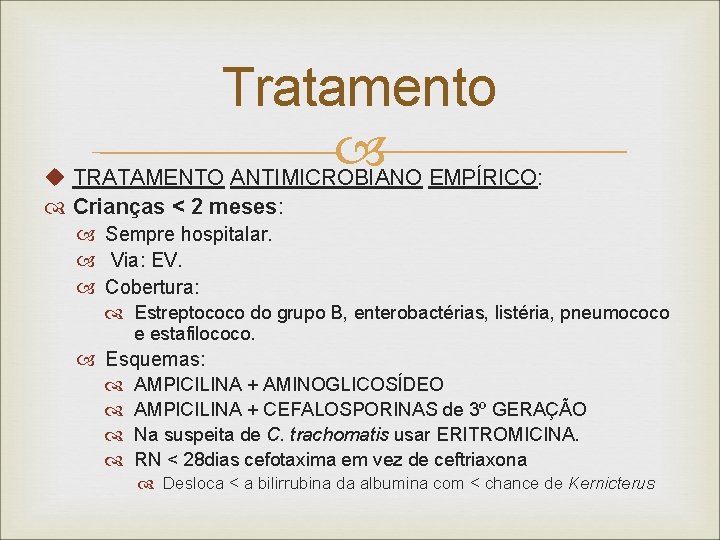 Tratamento

TRATAMENTO ANTIMICROBIANO EMPÍRICO:

Crianças < 2 meses:

Sempre hospitalar.

Via: EV.

Cobertura:

Estreptococo do grupo B, enterobactérias, listéria, pneumococo e estafilococo.

Esquemas:

AMPICILINA + AMINOGLICOSÍDEO

AMPICILINA + CEFALOSPORINAS de 3º GERAÇÃO

Na suspeita de C. trachomatis usar ERITROMICINA.

RN < 28dias cefotaxima em vez de ceftriaxona

Desloca < a bilirrubina da albumina com < chance de Kernicterus